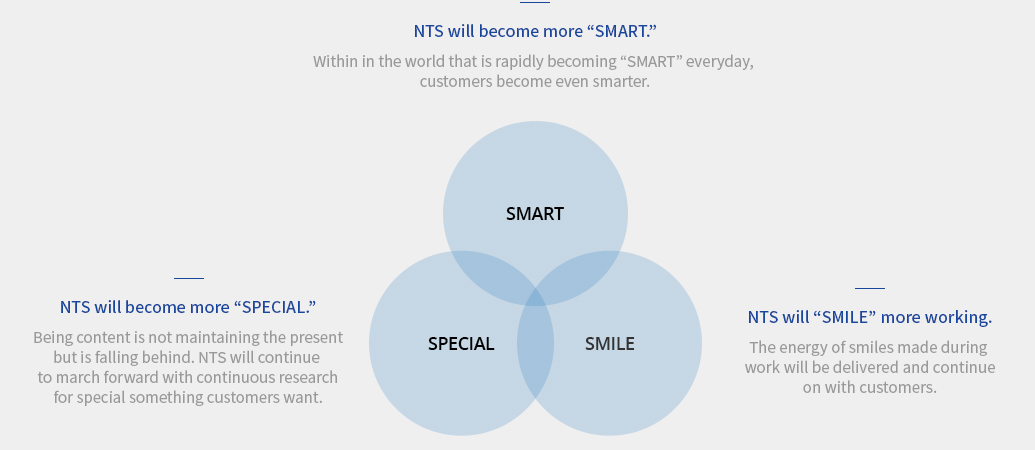 NTS will become more “SMART.”

Within in the world that is rapidly becoming “SMART” everyday, customers become even smarter.

SMART

SPECIAL

SMILE

NTS will become more “SPECIAL.”

Being content is not maintaining the present but is falling behind. NTS will continue to march forward with continuous research for special something customers want.

NTS will “SMILE” more working.

The energy of smiles made during work will be delivered and continue on with customers.